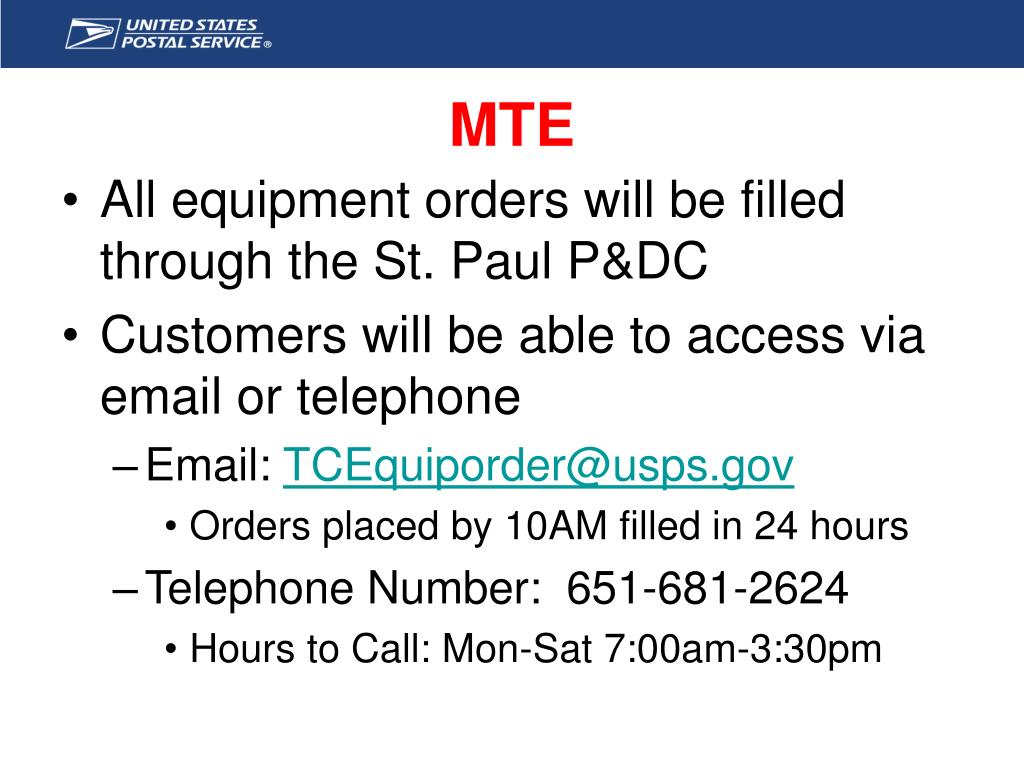 UNITED STATES POSTAL SERVICE®

MTE

• All equipment orders will be filled through the St. Paul P&DC
• Customers will be able to access via email or telephone
– Email: TCEquiporder@usps.gov
• Orders placed by 10AM filled in 24 hours
– Telephone Number: 651-681-2624
• Hours to Call: Mon-Sat 7:00am-3:30pm